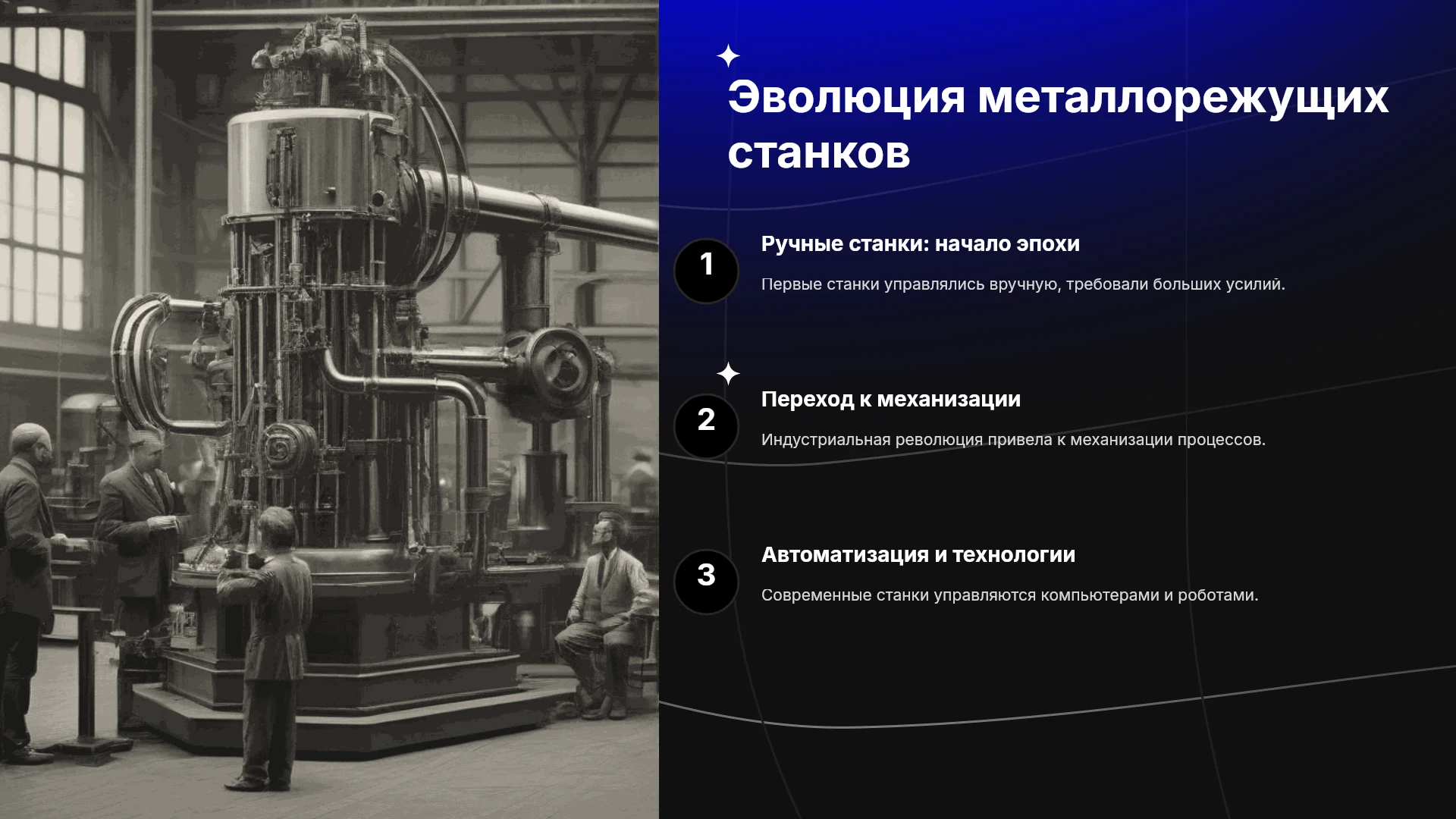 Эволюция металлорежущих станков

1

Ручные станки: начало эпохи

Первые станки управлялись вручную, требовали больших усилий.

2

Переход к механизации

Индустриальная революция привела к механизации процессов.

3

Автоматизация и технологии

Современные станки управляются компьютерами и роботами.